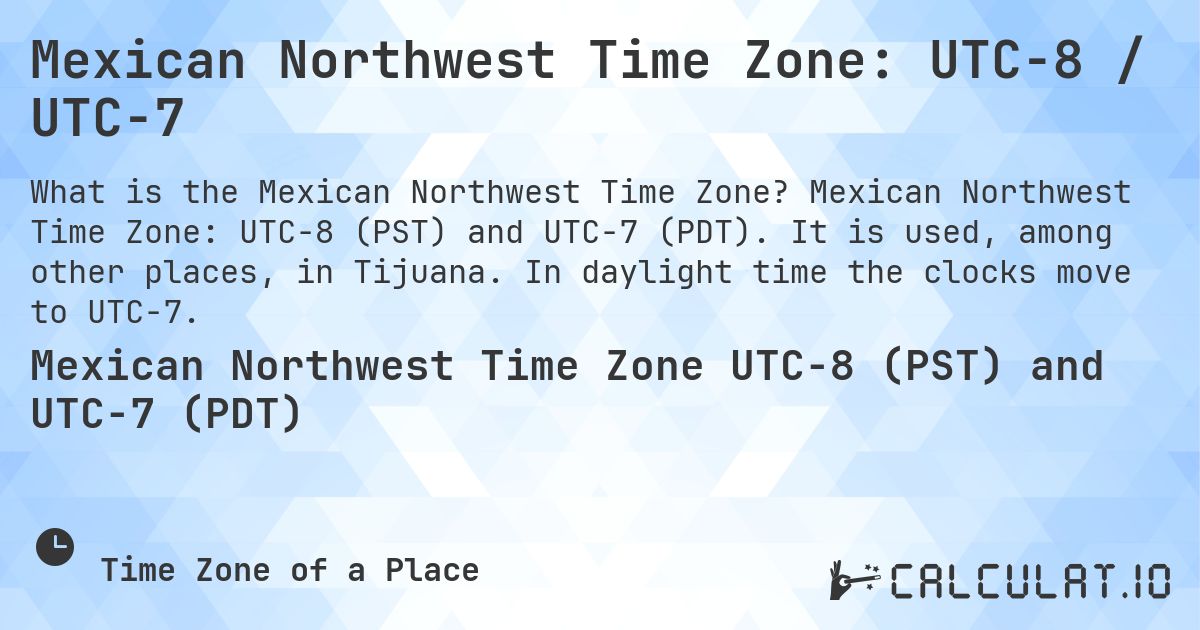 Mexican Northwest Time Zone: UTC-8 / UTC-7

What is the Mexican Northwest Time Zone? Mexican Northwest Time Zone: UTC-8 (PST) and UTC-7 (PDT). It is used, among other places, in Tijuana. In daylight time the clocks move to UTC-7.

Mexican Northwest Time Zone UTC-8 (PST) and UTC-7 (PDT)

Time Zone of a Place

CALCULAT.IO